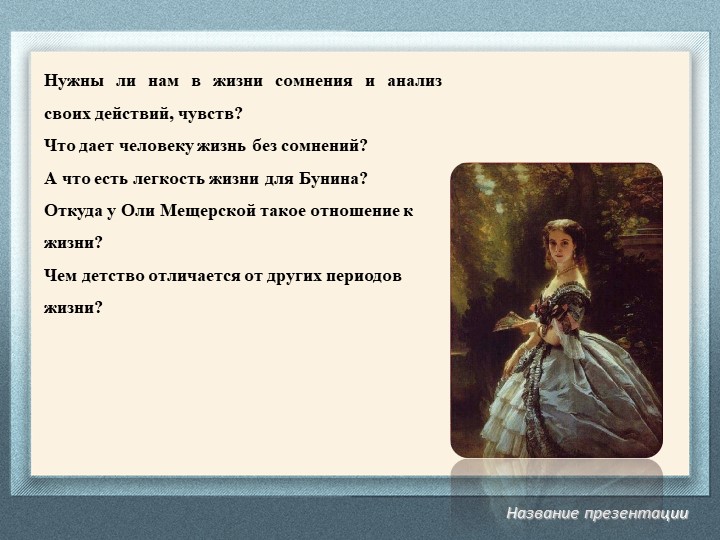 Нужны ли нам в жизни сомнения и анализ своих действий, чувств?

Что дает человеку жизнь без сомнений?

А что есть легкость жизни для Бунина?

Откуда у Оли Мещерской такое отношение к жизни?

Чем детство отличается от других периодов жизни?

Название презентации